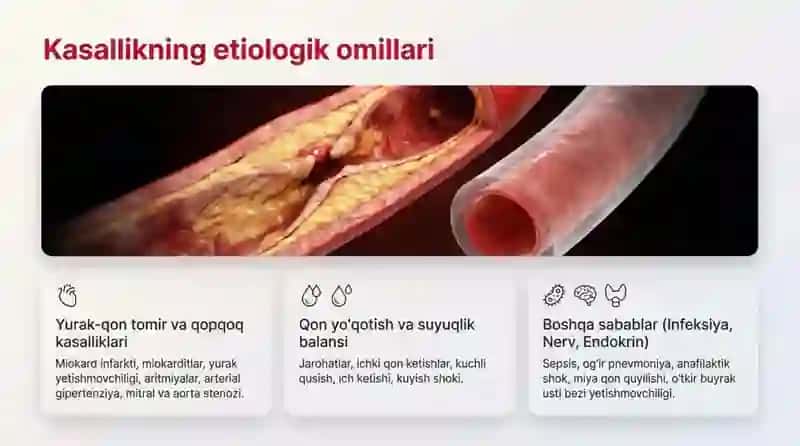 Kasallikning etiologik omillari

Yurak-qon tomir va qopqoq kasalliklari

Miokard infarkti, miokarditlar, yurak yetishmovchiligi, aritmiyalar, arterial gipertenziya, mitral va aorta stenozi.

Qon yo'qotish va suyuqlik balansi

Jarohatlar, ichki qon ketishlar, kuchli qusish, ich ketishi, kuyish shoki.

Boshqa sabablar (Infeksiya, Nerv, Endokrin)

Sepsis, og'ir pnevmoniya, anafilaktik shok, miya qon quyilishi, o'tkir buyrak usti bezi yetishmovchiligi.